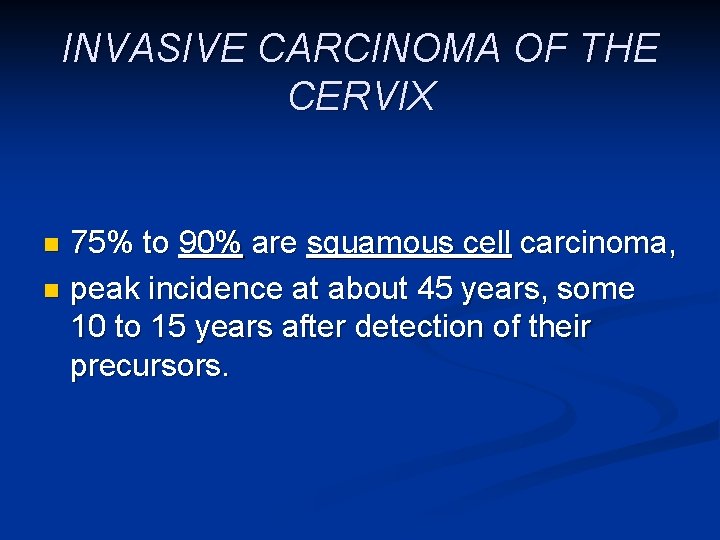 INVASIVE CARCINOMA OF THE CERVIX

- 75% to 90% are squamous cell carcinoma,
- peak incidence at about 45 years, some 10 to 15 years after detection of their precursors.